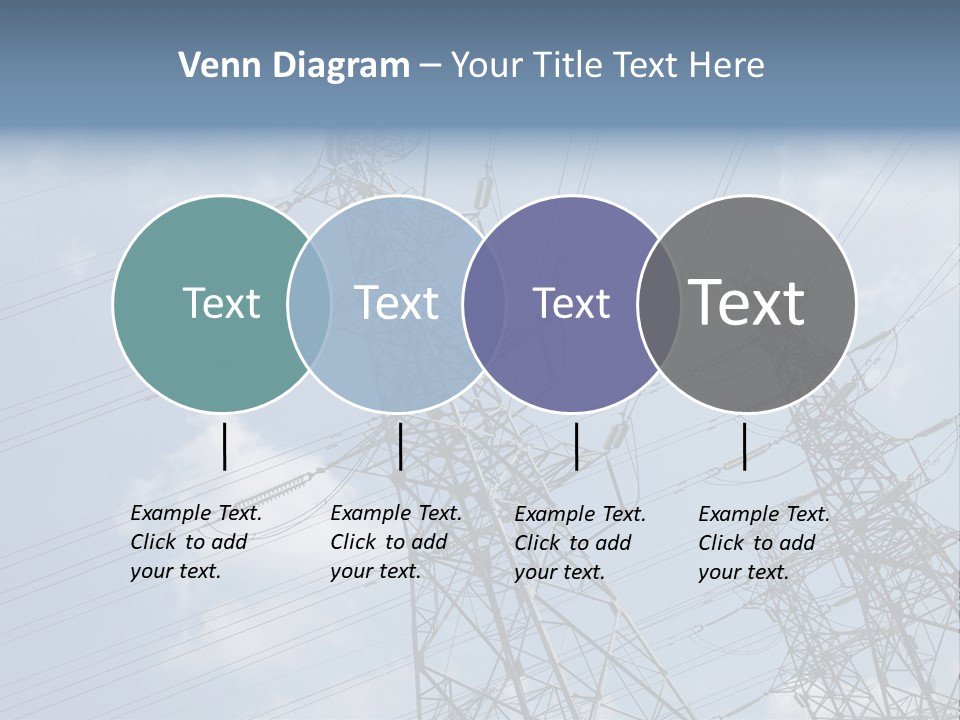 Venn Diagram – Your Title Text Here

Text

Text

Text

Text

Example Text. Click to add your text.

Example Text. Click to add your text.

Example Text. Click to add your text.

Example Text. Click to add your text.